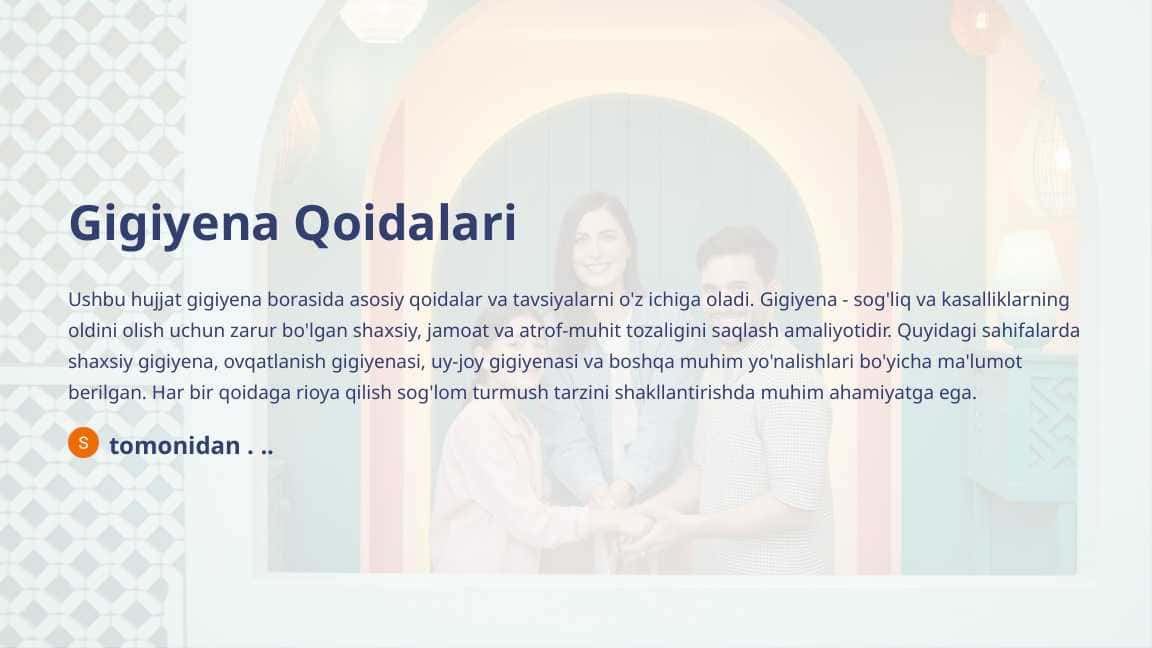 Gigiyena Qoidalari

Ushbu hujjat gigiyena borasida asosiy qoidalar va tavsiyalarni o'z ichiga oladi. Gigiyena - sog'liq va kasalliklarning oldini olish uchun zarur bo'lgan shaxsiy, jamoat va atrof-muhit tozaligini saqlash amaliyotidir. Quyidagi sahifalarda shaxsiy gigiyena, ovqatlanish gigiyenasi, uy-joy gigiyenasi va boshqa muhim yo'nalishlari bo'yicha ma'lumot berilgan. Har bir qoidaga rioya qilish sog'lom turmush tarzini shakllantirishda muhim ahamiyatga ega.

S tomonidan . ..